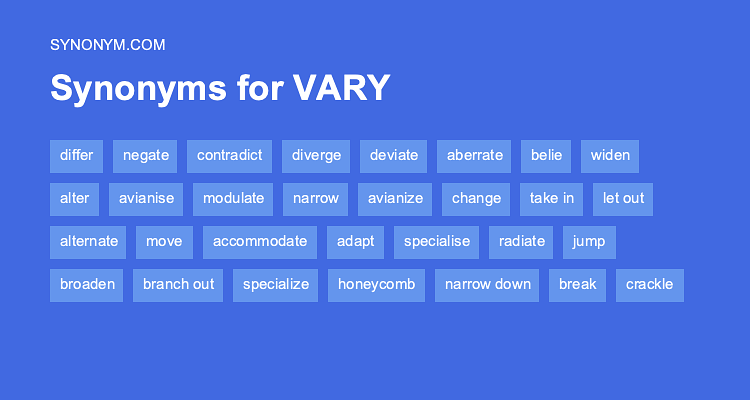 SYNONYM.COM

Synonyms for VARY

differ negate contradict diverge deviate aberrate belie widen

alter avianise modulate narrow avianize change take in let out

alternate move accommodate adapt specialise radiate jump

broaden branch out specialize honeycomb narrow down break crackle